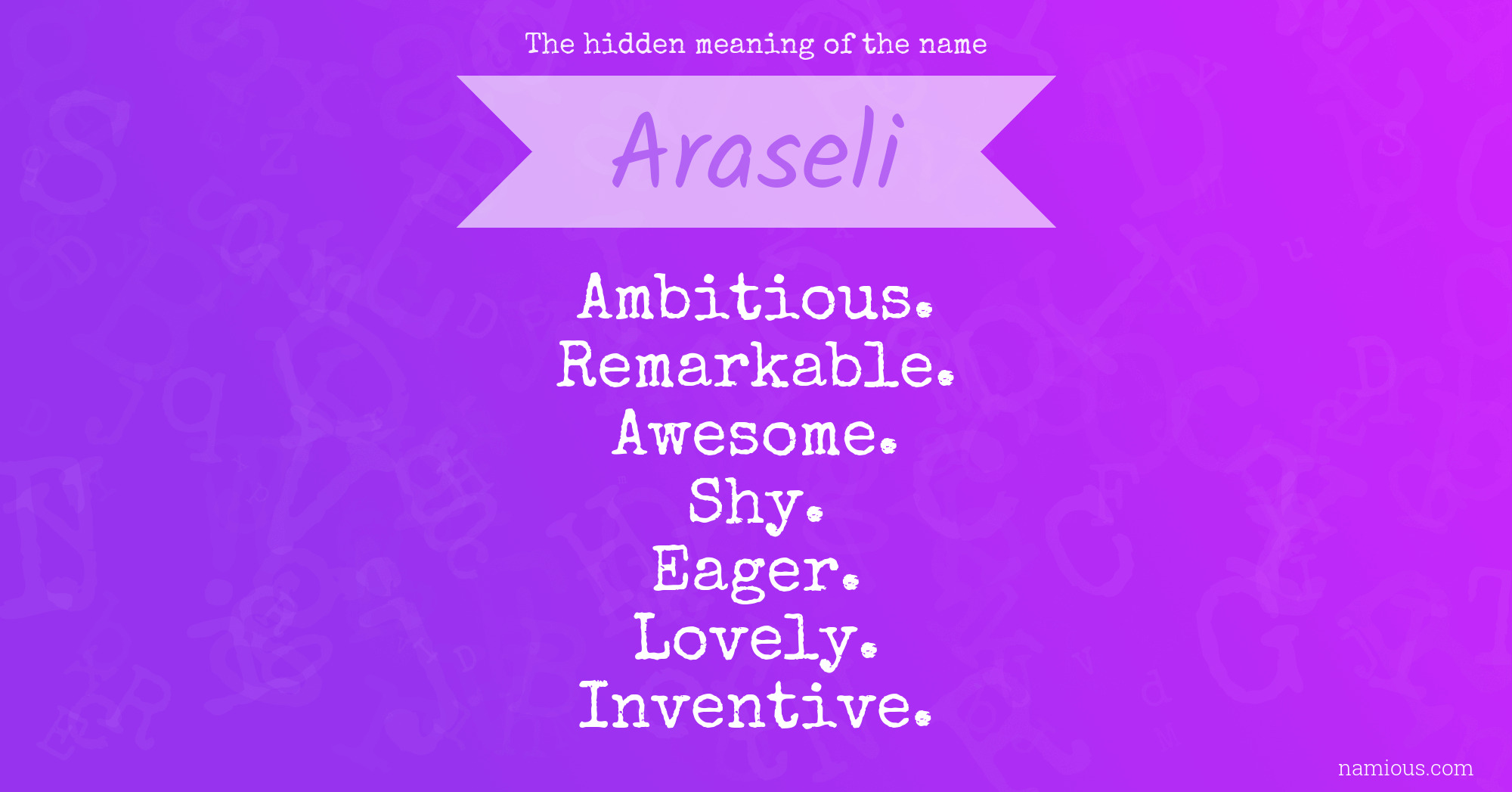 The hidden meaning of the name

Araseli

Ambitious.
Remarkable.
Awesome.
Shy.
Eager.
Lovely.
Inventive.

namious.com